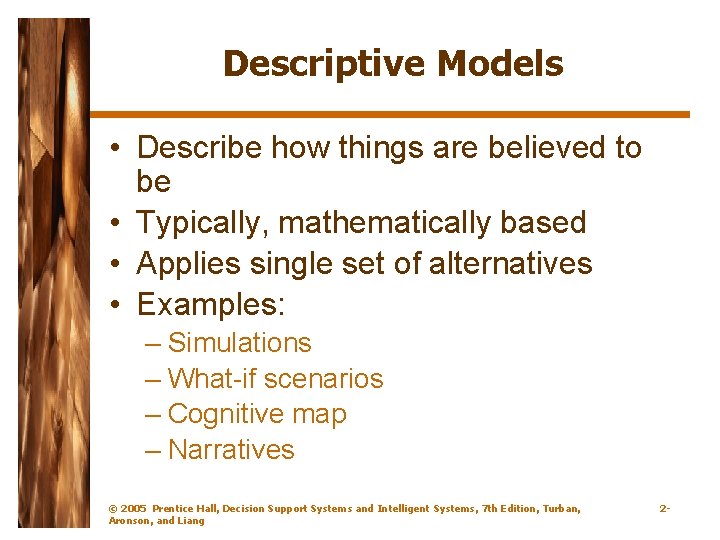 Descriptive Models

• Describe how things are believed to be
• Typically, mathematically based
• Applies single set of alternatives
• Examples:
– Simulations
– What-if scenarios
– Cognitive map
– Narratives

© 2005 Prentice Hall, Decision Support Systems and Intelligent Systems, 7th Edition, Turban, Aronson, and Liang

2-